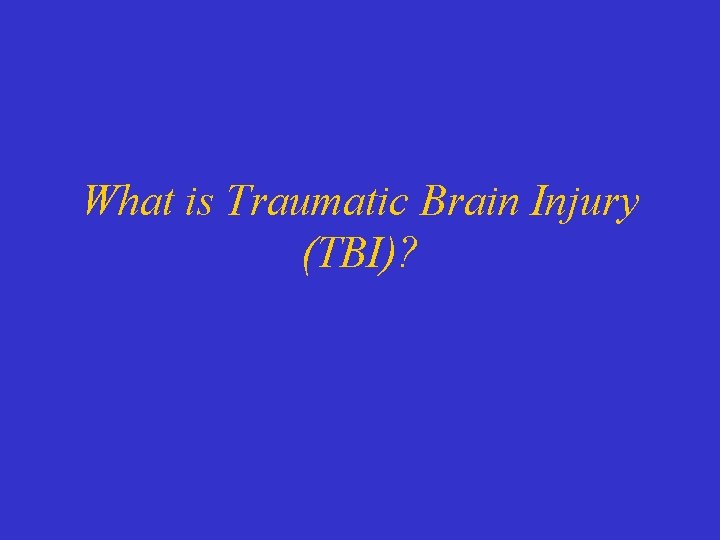 What is Traumatic Brain Injury (TBI)?